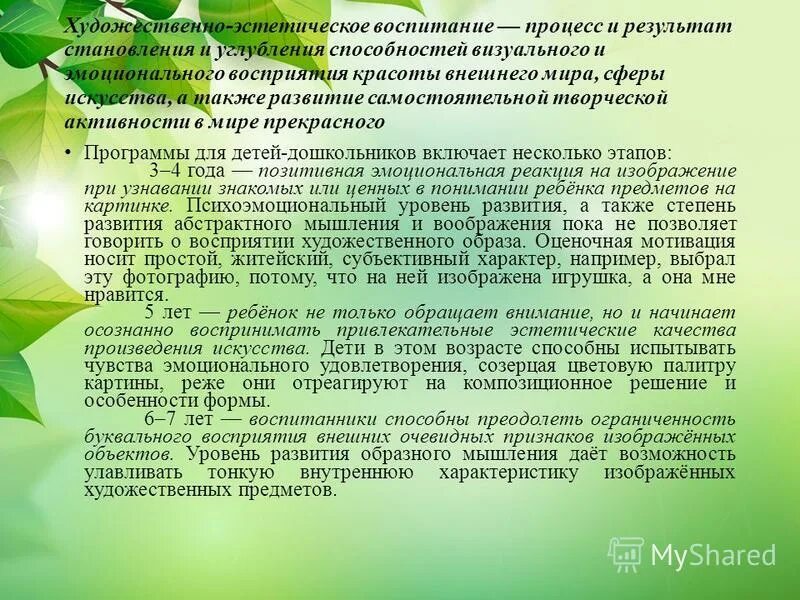 Художественно-эстетическое воспитание — процесс и результат становления и углубления способностей визуального и эмоционального восприятия красоты внешнего мира, сферы искусства, а также развитие самостоятельной творческой активности в мире прекрасного

• Программы для детей-дошкольников включает несколько этапов:
3–4 года — позитивная эмоциональная реакция на изображение при узнавании знакомых или ценных в понимании ребёнка предметов на картинке. Психоэмоциональный уровень развития, а также степень развития абстрактного мышления и воображения пока не позволяет говорить о восприятии художественного образа. Оценочная мотивация носит простой, житейский, субъективный характер, например, выбрал эту фотографию, потому, что на ней изображена игрушка, а она мне нравится.
5 лет — ребёнок не только обращает внимание, но и начинает осознанно воспринимать привлекательные эстетические качества произведения искусства. Дети в этом возрасте способны испытывать чувства эмоционального удовлетворения, созерцая цветовую палитру картины, реже они отреагируют на композиционное решение и особенности формы.
6–7 лет — воспитанники способны преодолеть ограниченность буквального восприятия внешних очевидных признаков изображённых объектов. Уровень развития образного мышления даёт возможность улавливать тонкую внутреннюю характеристику изображённых художественных предметов.

MyShared